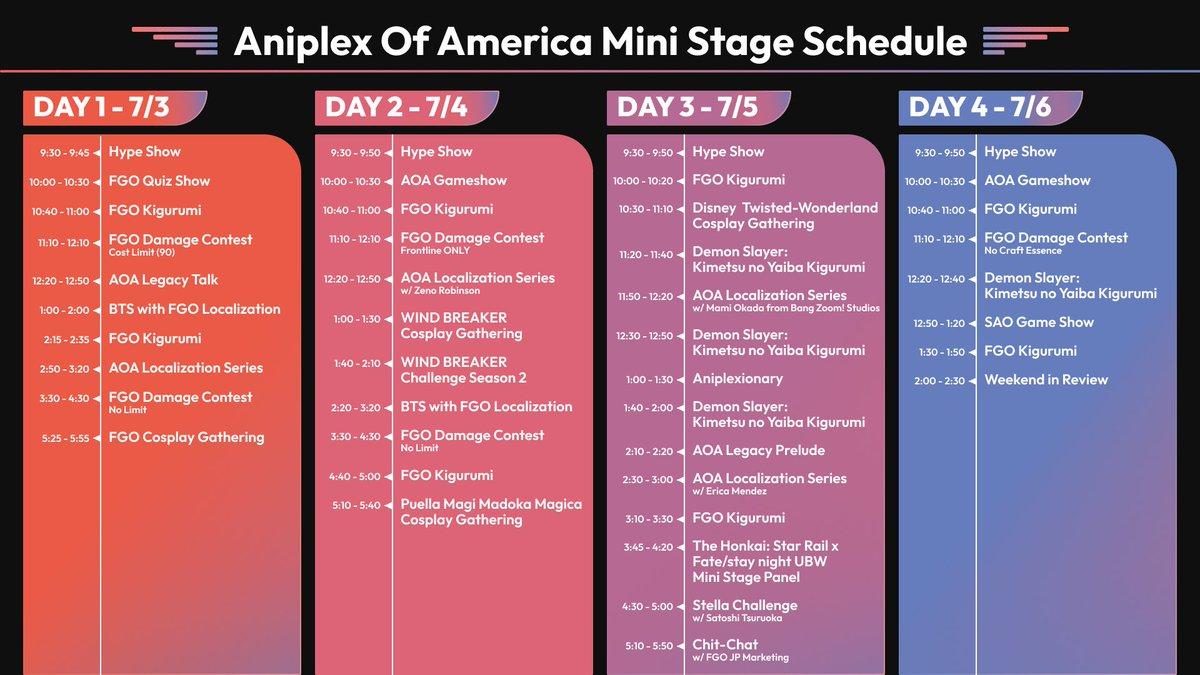 Aniplex Of America Mini Stage Schedule

DAY 1 - 7/3

9:30 - 9:45 Hype Show
10:00 - 10:30 FGO Quiz Show
10:40 - 11:00 FGO Kigurumi
11:10 - 12:10 FGO Damage Contest
Cost Limit (90)
12:20 - 12:50 AOA Legacy Talk
1:00 - 2:00 BTS with FGO Localization
2:15 - 2:35 FGO Kigurumi
2:50 - 3:20 AOA Localization Series
3:30 - 4:30 FGO Damage Contest
No Limit
5:25 - 5:55 FGO Cosplay Gathering

DAY 2 - 7/4

9:30 - 9:50 Hype Show
10:00 - 10:30 AOA Gameshow
10:40 - 11:00 FGO Kigurumi
11:10 - 12:10 FGO Damage Contest
Frontline ONLY
12:20 - 12:50 AOA Localization Series
w/ Zeno Robinson
1:00 - 1:30 WIND BREAKER Cosplay Gathering
1:40 - 2:10 WIND BREAKER Challenge Season 2
2:20 - 3:20 BTS with FGO Localization
3:30 - 4:30 FGO Damage Contest
No Limit
4:40 - 5:00 FGO Kigurumi
5:10 - 5:40 Puella Magi Madoka Magica Cosplay Gathering

DAY 3 - 7/5

9:30 - 9:50 Hype Show
10:00 - 10:20 FGO Kigurumi
10:30 - 11:10 Disney Twisted-Wonderland Cosplay Gathering
11:20 - 11:40 Demon Slayer: Kimetsu no Yaiba Kigurumi
11:50 - 12:20 AOA Localization Series
w/ Mami Okada from Bang Zoom! Studios
12:30 - 12:50 Demon Slayer: Kimetsu no Yaiba Kigurumi
1:00 - 1:30 Aniplexionary
1:40 - 2:00 Demon Slayer: Kimetsu no Yaiba Kigurumi
2:10 - 2:20 AOA Legacy Prelude
2:30 - 3:00 AOA Localization Series
w/ Erica Mendez
3:10 - 3:30 FGO Kigurumi
3:45 - 4:20 The Honkai: Star Rail x Fate/stay night UBW Mini Stage Panel
4:30 - 5:00 Stella Challenge
w/ Satoshi Tsuruoka
5:10 - 5:50 Chit-Chat
w/ FGO JP Marketing

DAY 4 - 7/6

9:30 - 9:50 Hype Show
10:00 - 10:30 AOA Gameshow
10:40 - 11:00 FGO Kigurumi
11:10 - 12:10 FGO Damage Contest
No Craft Essence
12:20 - 12:40 Demon Slayer: Kimetsu no Yaiba Kigurumi
12:50 - 1:20 SAO Game Show
1:30 - 1:50 FGO Kigurumi
2:00 - 2:30 Weekend in Review